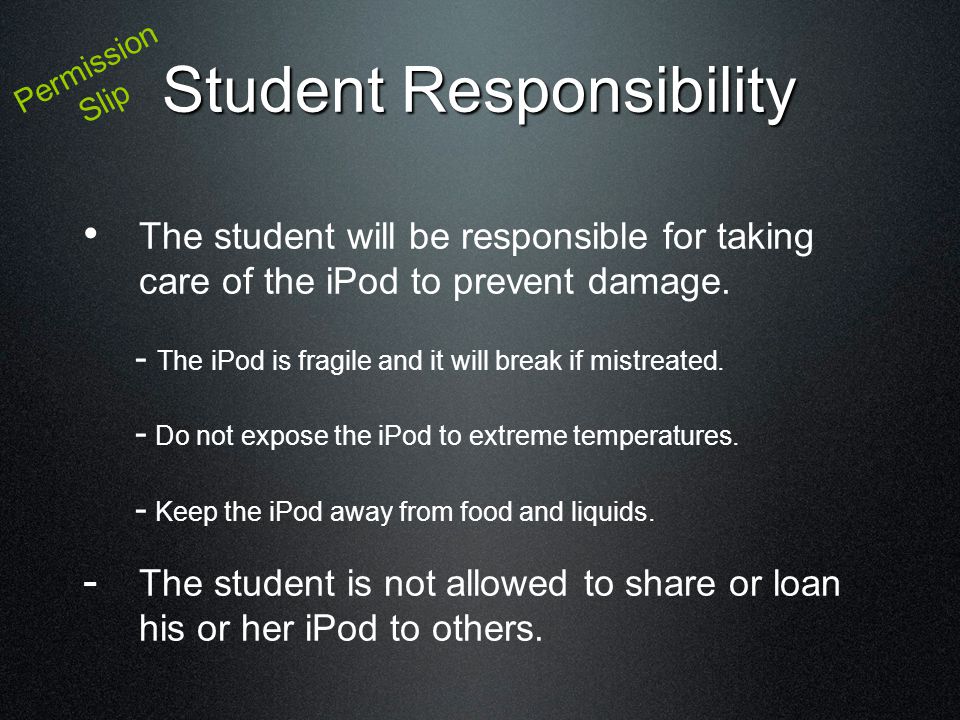 Permission Slip

Student Responsibility

• The student will be responsible for taking care of the iPod to prevent damage.

- The iPod is fragile and it will break if mistreated.

- Do not expose the iPod to extreme temperatures.

- Keep the iPod away from food and liquids.

- The student is not allowed to share or loan his or her iPod to others.